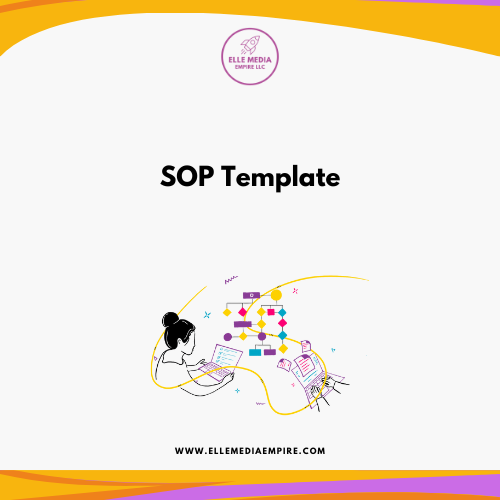 ELLE MEDIA
EMPIRE LLC

SOP Template

WWW.ELLEMEDIAEMPIRE.COM